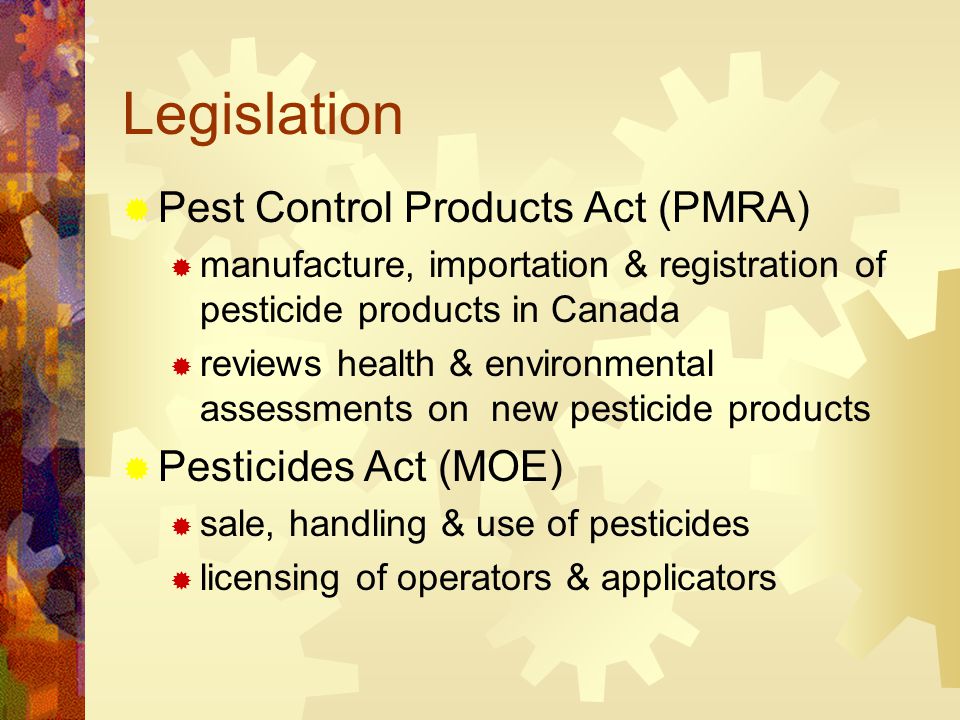 Legislation

Pest Control Products Act (PMRA)

manufacture, importation & registration of pesticide products in Canada

reviews health & environmental assessments on new pesticide products

Pesticides Act (MOE)

sale, handling & use of pesticides

licensing of operators & applicators